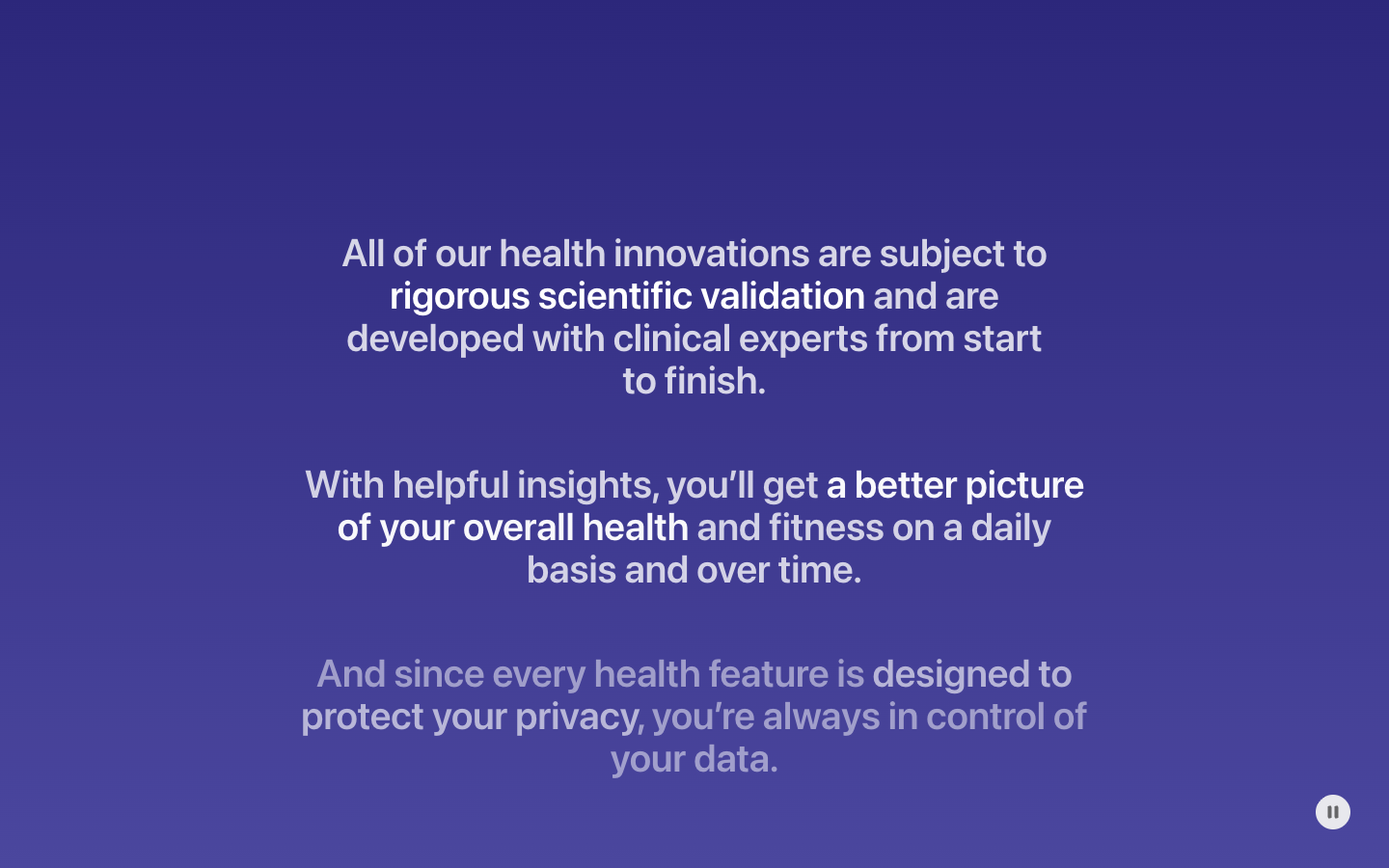 All of our health innovations are subject to rigorous scientific validation and are developed with clinical experts from start to finish.

With helpful insights, you’ll get a better picture of your overall health and fitness on a daily basis and over time.

And since every health feature is designed to protect your privacy, you’re always in control of your data.